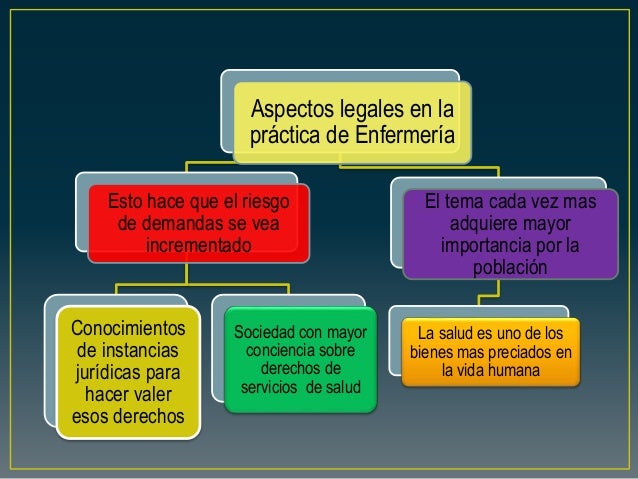 Aspectos legales en la práctica de Enfermería

Esto hace que el riesgo de demandas se vea incrementado

Conocimientos de instancias jurídicas para hacer valer esos derechos

Sociedad con mayor conciencia sobre derechos de servicios de salud

El tema cada vez mas adquiere mayor importancia por la población

La salud es uno de los bienes mas preciados en la vida humana